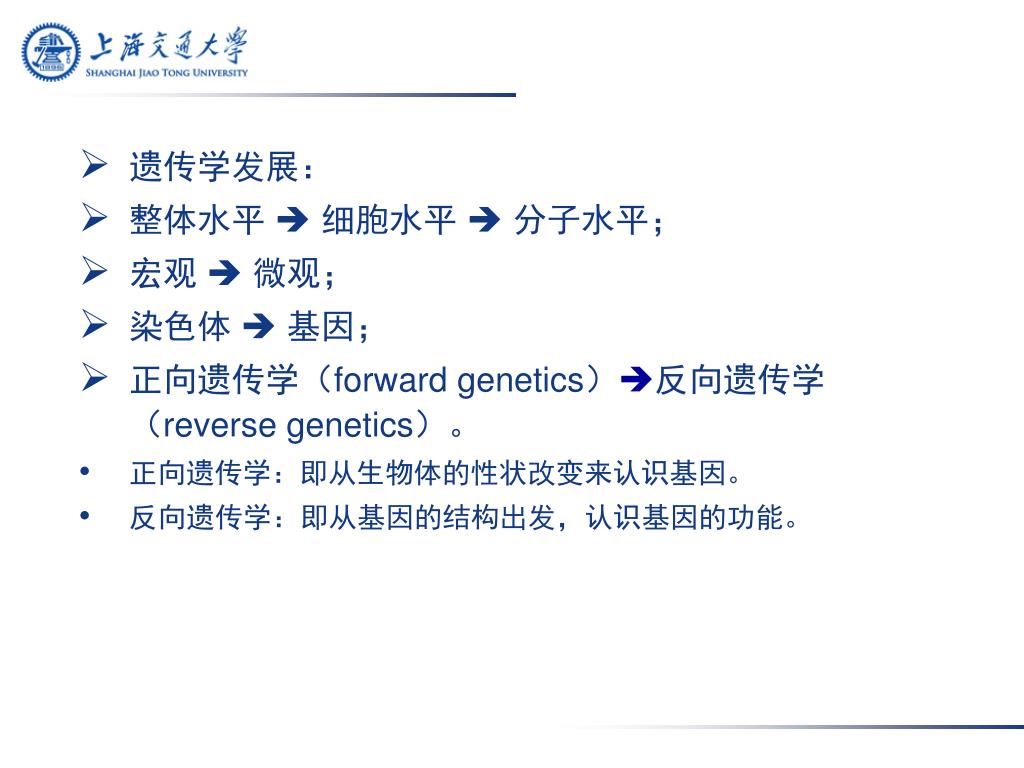 上海交通大学
SHANGHAI JIAO TONG UNIVERSITY

➢ 遗传学发展：
➢ 整体水平 ➔ 细胞水平 ➔ 分子水平；
➢ 宏观 ➔ 微观；
➢ 染色体 ➔ 基因；
➢ 正向遗传学（forward genetics）➔反向遗传学（reverse genetics）。
• 正向遗传学：即从生物体的性状改变来认识基因。
• 反向遗传学：即从基因的结构出发，认识基因的功能。